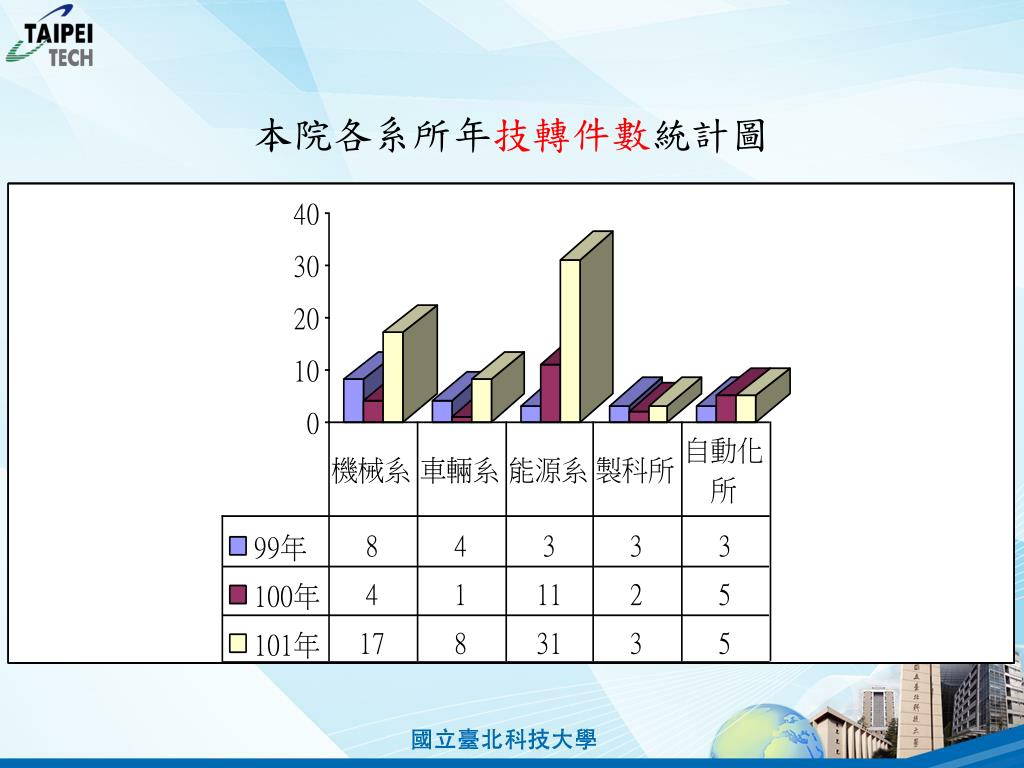 TAIPEI TECH

本院各系所年技轉件數統計圖

40
30
20
10
0

| | 機械系 | 車輛系 | 能源系 | 製科所 | 自動化所 |
|---|---|---|---|---|---|
| 99年 | 8 | 4 | 3 | 3 | 3 |
| 100年 | 4 | 1 | 11 | 2 | 5 |
| 101年 | 17 | 8 | 31 | 3 | 5 |

國立臺北科技大學